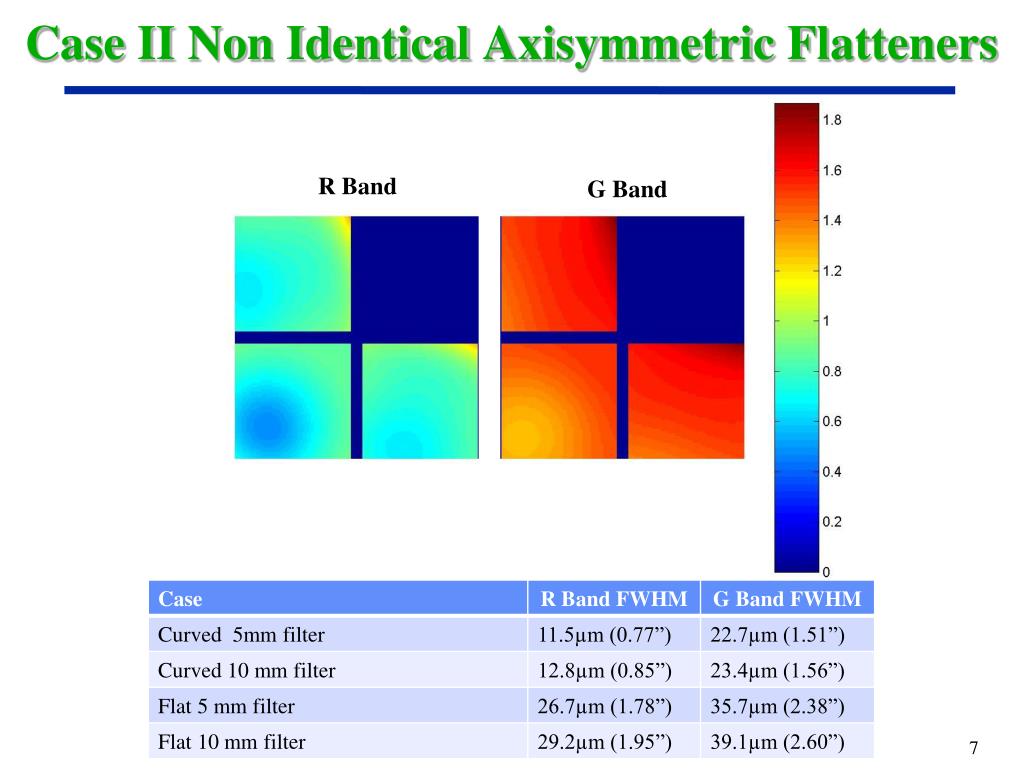 Case II Non Identical Axisymmetric Flatteners

R Band

G Band

1.8
1.6
1.4
1.2
1
0.8
0.6
0.4
0.2
0

| Case | R Band FWHM | G Band FWHM |
|---|---|---|
| Curved 5mm filter | 11.5μm (0.77”) | 22.7μm (1.51”) |
| Curved 10 mm filter | 12.8μm (0.85”) | 23.4μm (1.56”) |
| Flat 5 mm filter | 26.7μm (1.78”) | 35.7μm (2.38”) |
| Flat 10 mm filter | 29.2μm (1.95”) | 39.1μm (2.60”) |

7